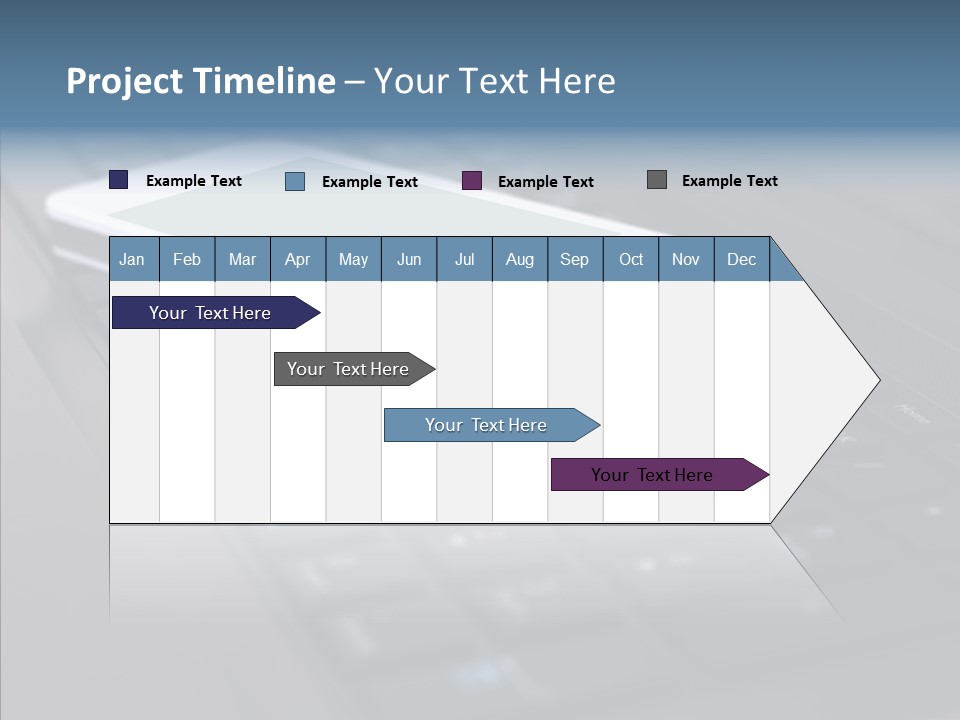 Project Timeline – Your Text Here

Example Text
Example Text
Example Text
Example Text

| Jan | Feb | Mar | Apr | May | Jun | Jul | Aug | Sep | Oct | Nov | Dec |
|---|---|---|---|---|---|---|---|---|---|---|---|

Your Text Here

Your Text Here

Your Text Here

Your Text Here